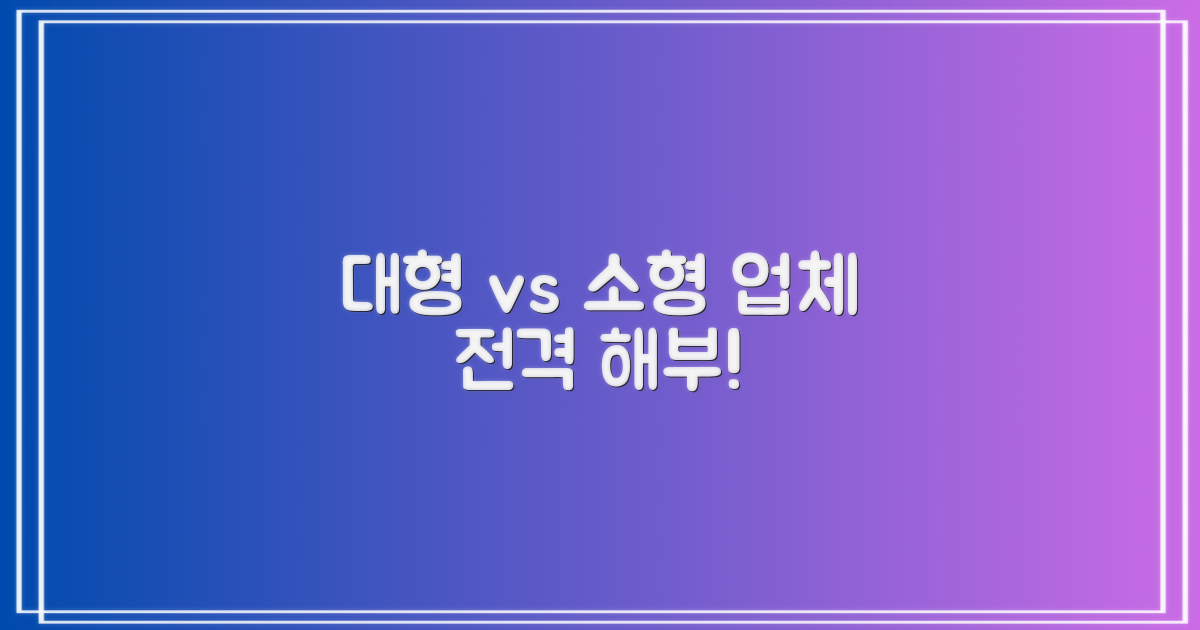 대형 vs 소형 업체
전격 해부!